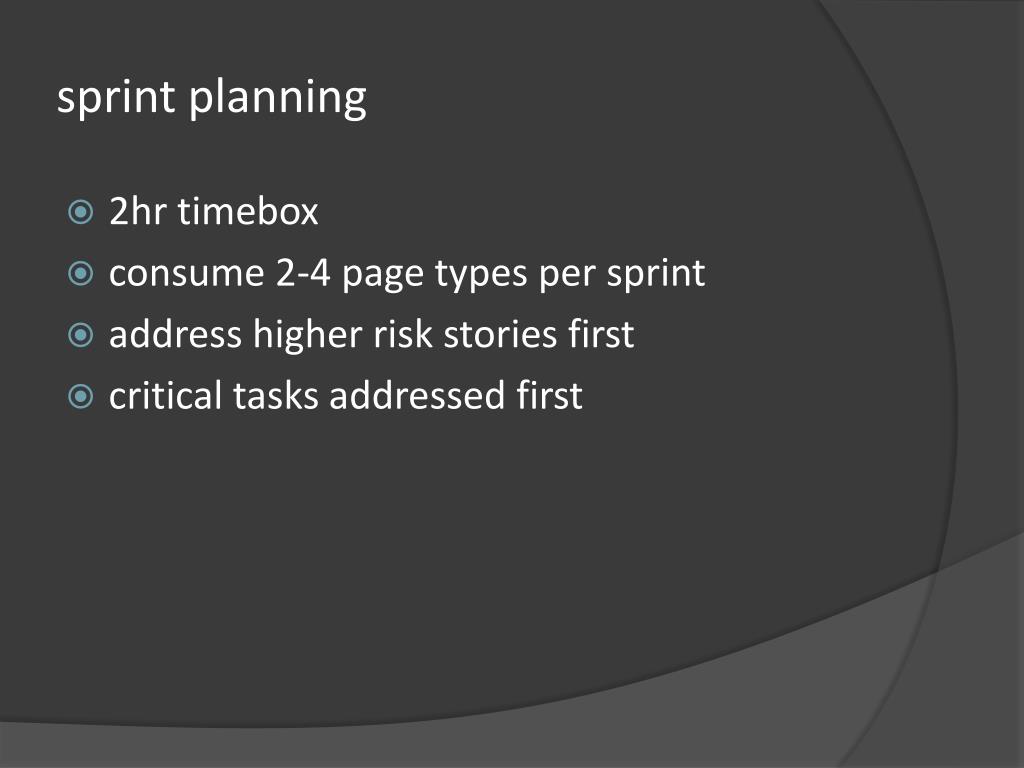 sprint planning

2hr timebox
consume 2-4 page types per sprint
address higher risk stories first
critical tasks addressed first